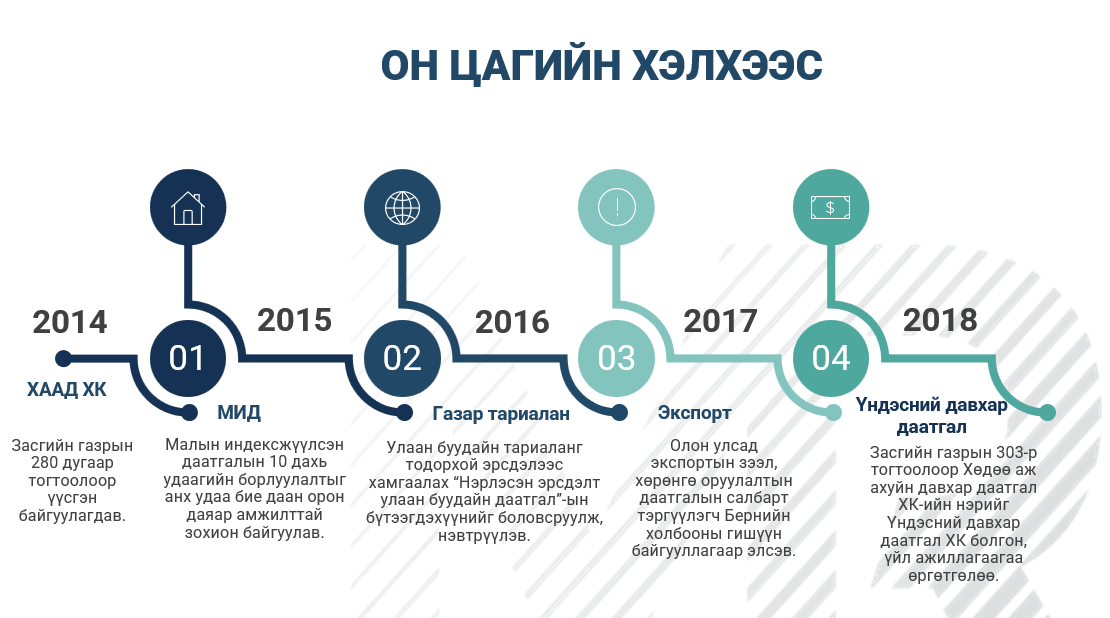 ОН ЦАГИЙН ХЭЛХЭЭС

2014

ХААД ХК

Засгийн газрын 280 дугаар тогтоолоор үүсгэн байгуулагдав.

01

2015

МИД

Малын индексжүүлсэн даатгалын 10 дахь удаагийн борлуулалтыг анх удаа бие даан орон даяар амжилттай зохион байгуулав.

02

2016

Газар тариалан

Улаан буудайн тариаланг тодорхой эрсдэлээс хамгаалах "Нэрлэсэн эрсдэлт улаан буудайн даатгал"-ын бүтээгдэхүүнийг боловсруулж, нэвтрүүлэв.

03

2017

Экспорт

Олон улсад экспортын зээл, хөрөнгө оруулалтын даатгалын салбарт тэргүүлэгч Бернийн холбооны гишүүн байгууллагаар элсэв.

04

2018

Үндэсний давхар даатгал

Засгийн газрын 303-р тогтоолоор Хөдөө аж ахуйн давхар даатгал ХК-ийн нэрийг Үндэсний давхар даатгал ХК болгон, үйл ажиллагаагаа өргөтгөлөө.